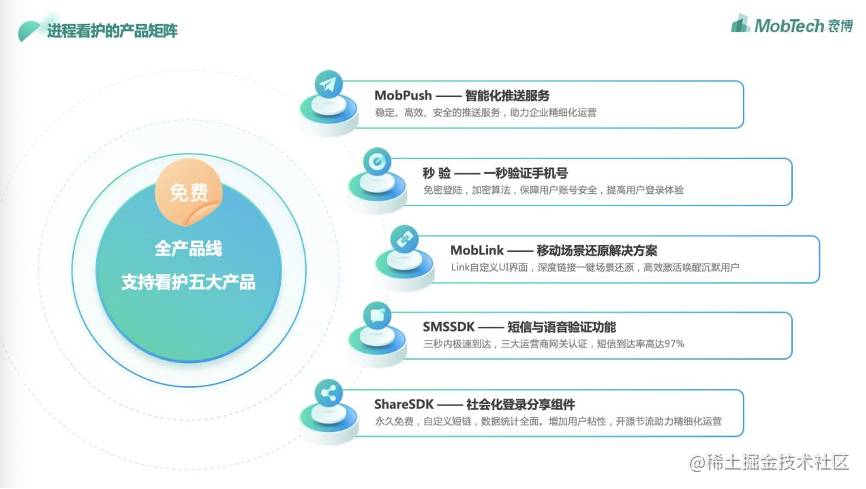 进程看护的产品矩阵

MobTech 袤博

免费
全产品线
支持看护五大产品

MobPush —— 智能化推送服务
稳定、高效、安全的推送服务，助力企业精细化运营

秒 验 —— 一秒验证手机号
免密登陆，加密算法，保障用户账号安全，提高用户登录体验

MobLink —— 移动场景还原解决方案
Link自定义UI界面，深度链接一键场景还原，高效激活唤醒沉默用户

SMSSDK —— 短信与语音验证功能
三秒内极速到达，三大运营商网关认证，短信到达率高达97%

ShareSDK —— 社会化登录分享组件
永久免费，自定义短链，数据统计全面。增加用户粘性，开源节流助力精细化运营

@稀土掘金技术社区